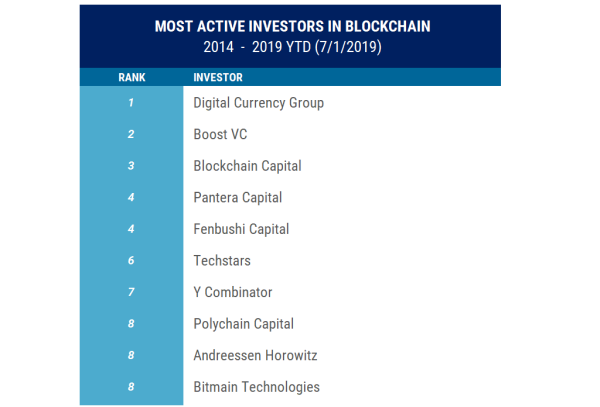 MOST ACTIVE INVESTORS IN BLOCKCHAIN
2014 - 2019 YTD (7/1/2019)

| RANK | INVESTOR |
|---|---|
| 1 | Digital Currency Group |
| 2 | Boost VC |
| 3 | Blockchain Capital |
| 4 | Pantera Capital |
| 4 | Fenbushi Capital |
| 6 | Techstars |
| 7 | Y Combinator |
| 8 | Polychain Capital |
| 8 | Andreessen Horowitz |
| 8 | Bitmain Technologies |